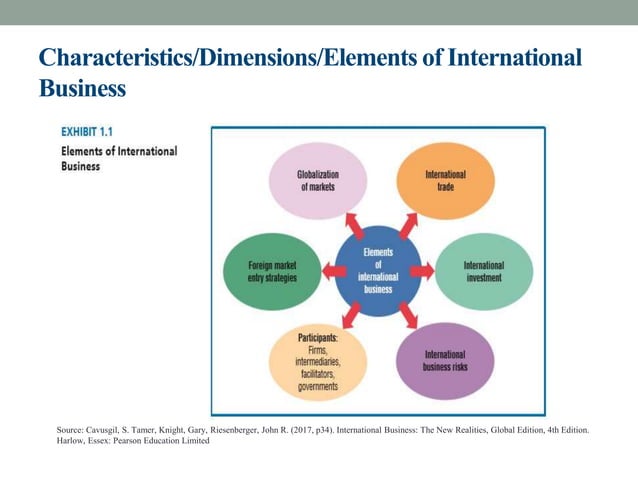 Characteristics/Dimensions/Elements of International Business

EXHIBIT 1.1
Elements of International Business

Globalization of markets

International trade

Foreign market entry strategies

Elements of international business

International investment

Participants: Firms, intermediaries, facilitators, governments

International business risks

Source: Cavusgil, S. Tamer, Knight, Gary, Riesenberger, John R. (2017, p34). International Business: The New Realities, Global Edition, 4th Edition. Harlow, Essex: Pearson Education Limited